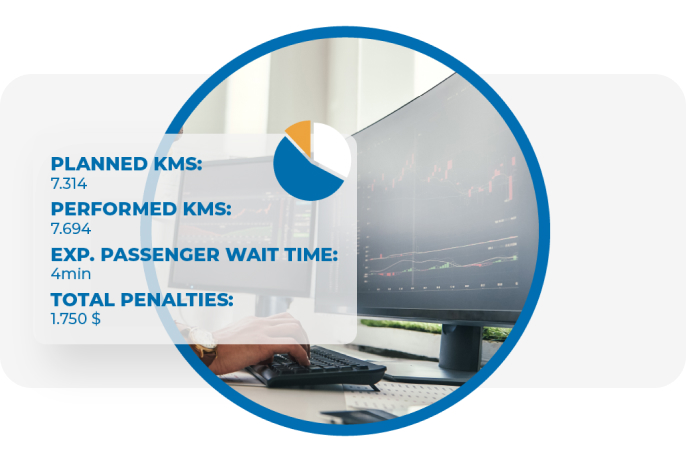 PLANNED KMS:
7.314

PERFORMED KMS:
7.694

EXP. PASSENGER WAIT TIME:
4min

TOTAL PENALTIES:
1.750 $